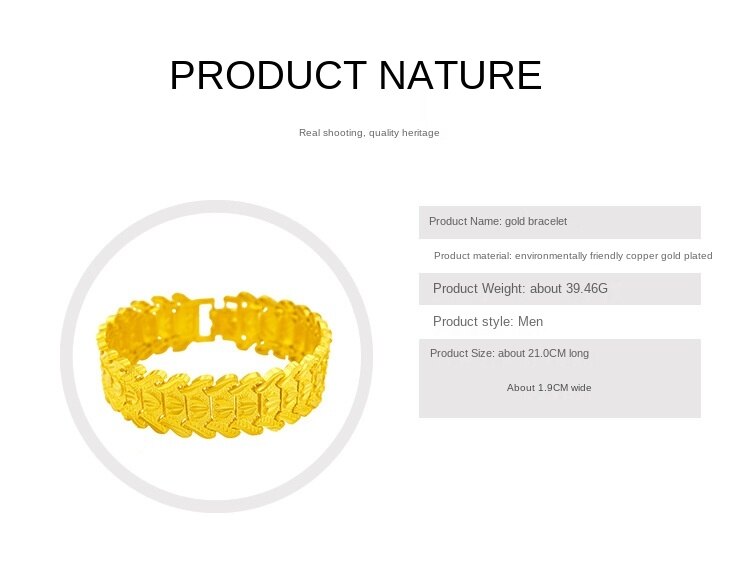 PRODUCT NATURE

Real shooting, quality heritage

Product Name: gold bracelet

Product material: environmentally friendly copper gold plated

Product Weight: about 39.46G

Product style: Men

Product Size: about 21.0CM long

About 1.9CM wide